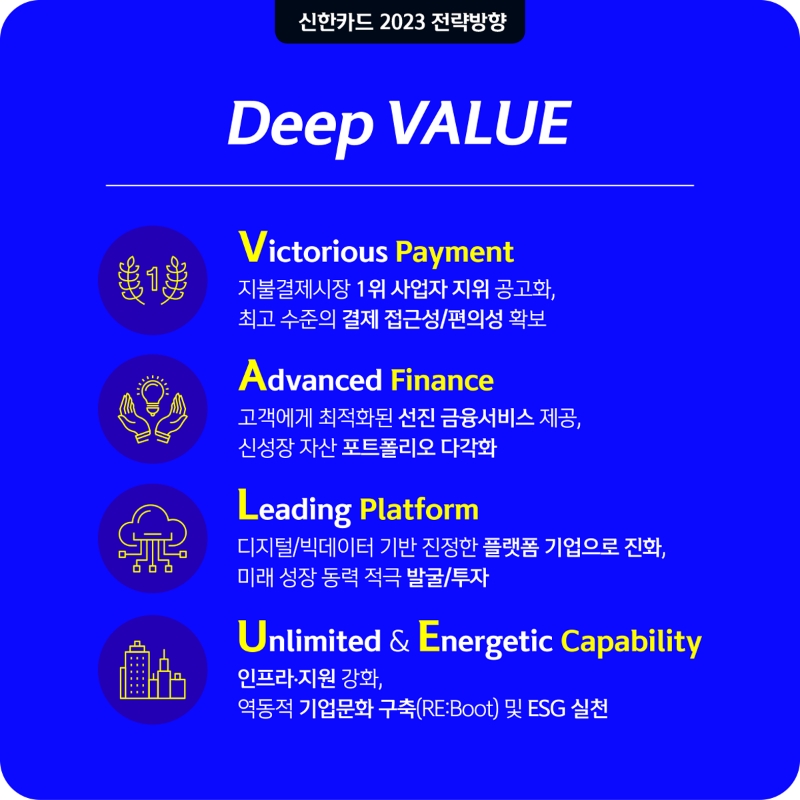 신한카드 2023 전략방향

Deep VALUE

1

Victorious Payment
지불결제시장 1위 사업자 지위 공고화, 최고 수준의 결제 접근성/편의성 확보

Advanced Finance
고객에게 최적화된 선진 금융서비스 제공, 신성장 자산 포트폴리오 다각화

Leading Platform
디지털/빅데이터 기반 진정한 플랫폼 기업으로 진화, 미래 성장 동력 적극 발굴/투자

Unlimited & Energetic Capability
인프라·지원 강화,
역동적 기업문화 구축(RE:Boot) 및 ESG 실천